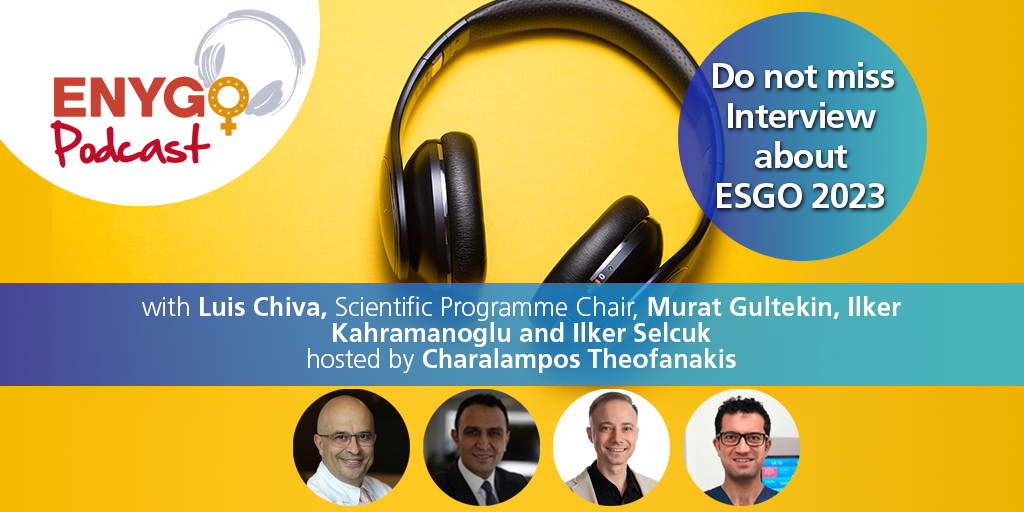 ENYGO
Podcast

Do not miss Interview about ESGO 2023

with Luis Chiva, Scientific Programme Chair, Murat Gultekin, Ilker Kahramanoglu and Ilker Selcuk
hosted by Charalampos Theofanakis